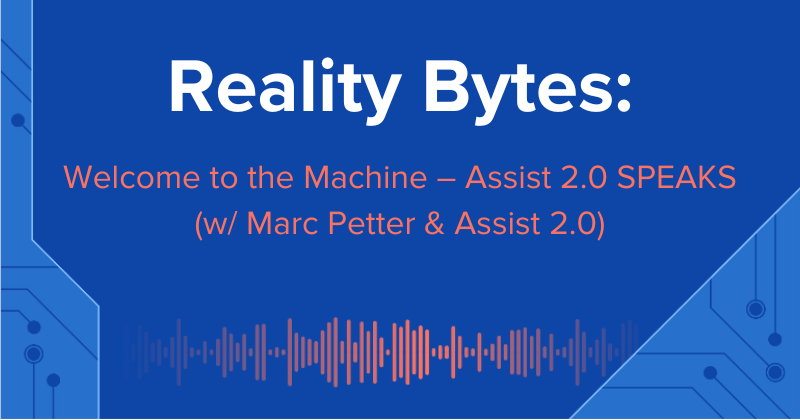 Reality Bytes:

Welcome to the Machine – Assist 2.0 SPEAKS (w/ Marc Petter & Assist 2.0)